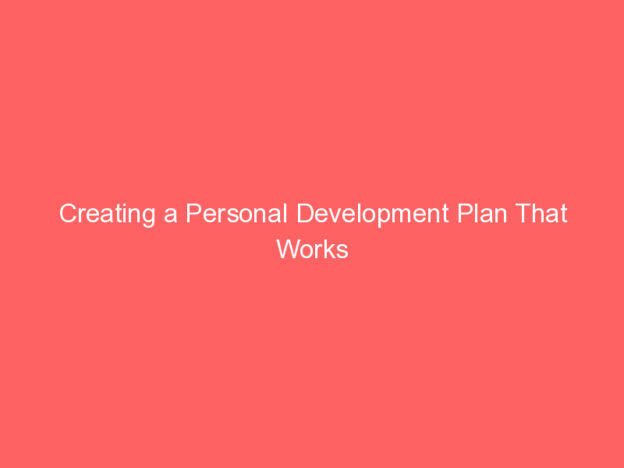 Creating a Personal Development Plan That Works